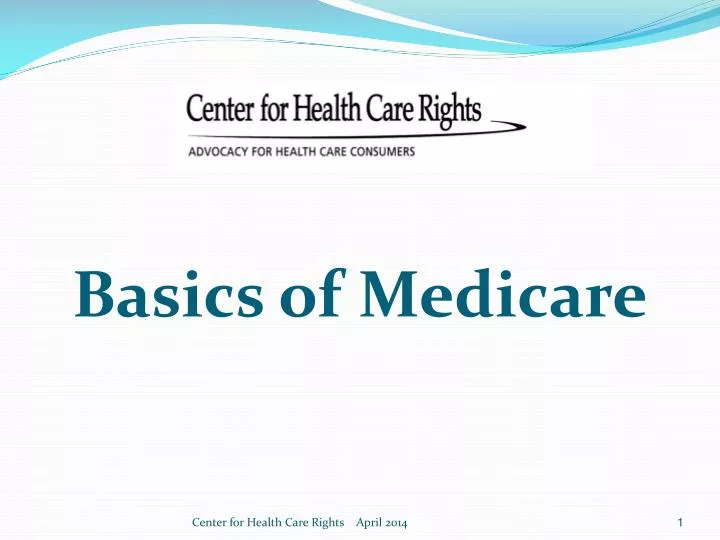 Center for Health Care Rights

ADVOCACY FOR HEALTH CARE CONSUMERS

Basics of Medicare

Center for Health Care Rights April 2014

1